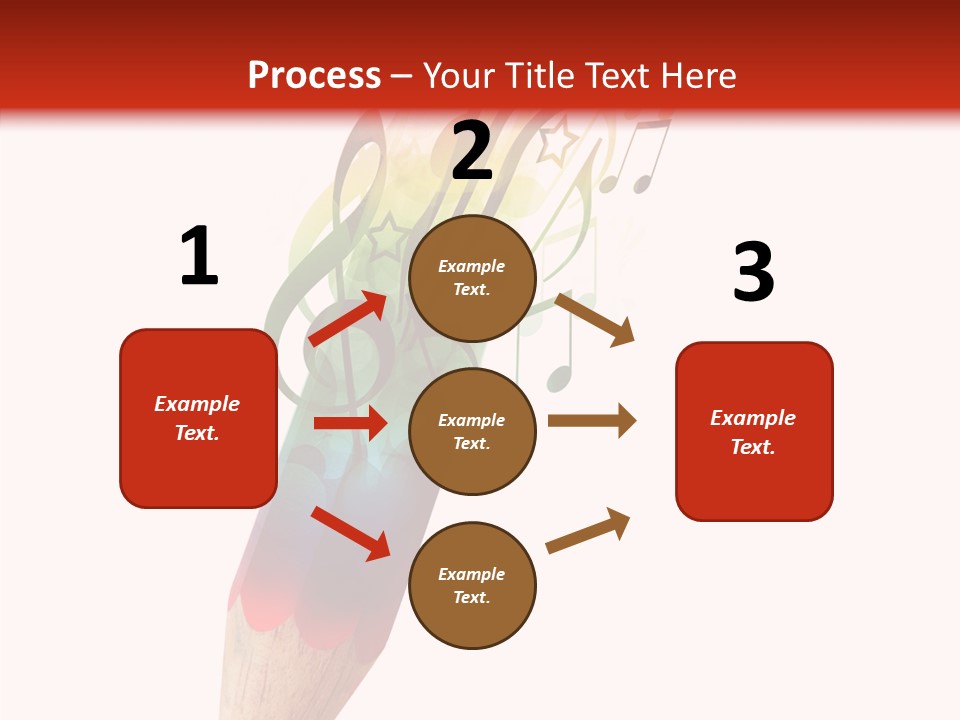 Process – Your Title Text Here

1

Example Text.

2

Example Text.

Example Text.

Example Text.

3

Example Text.